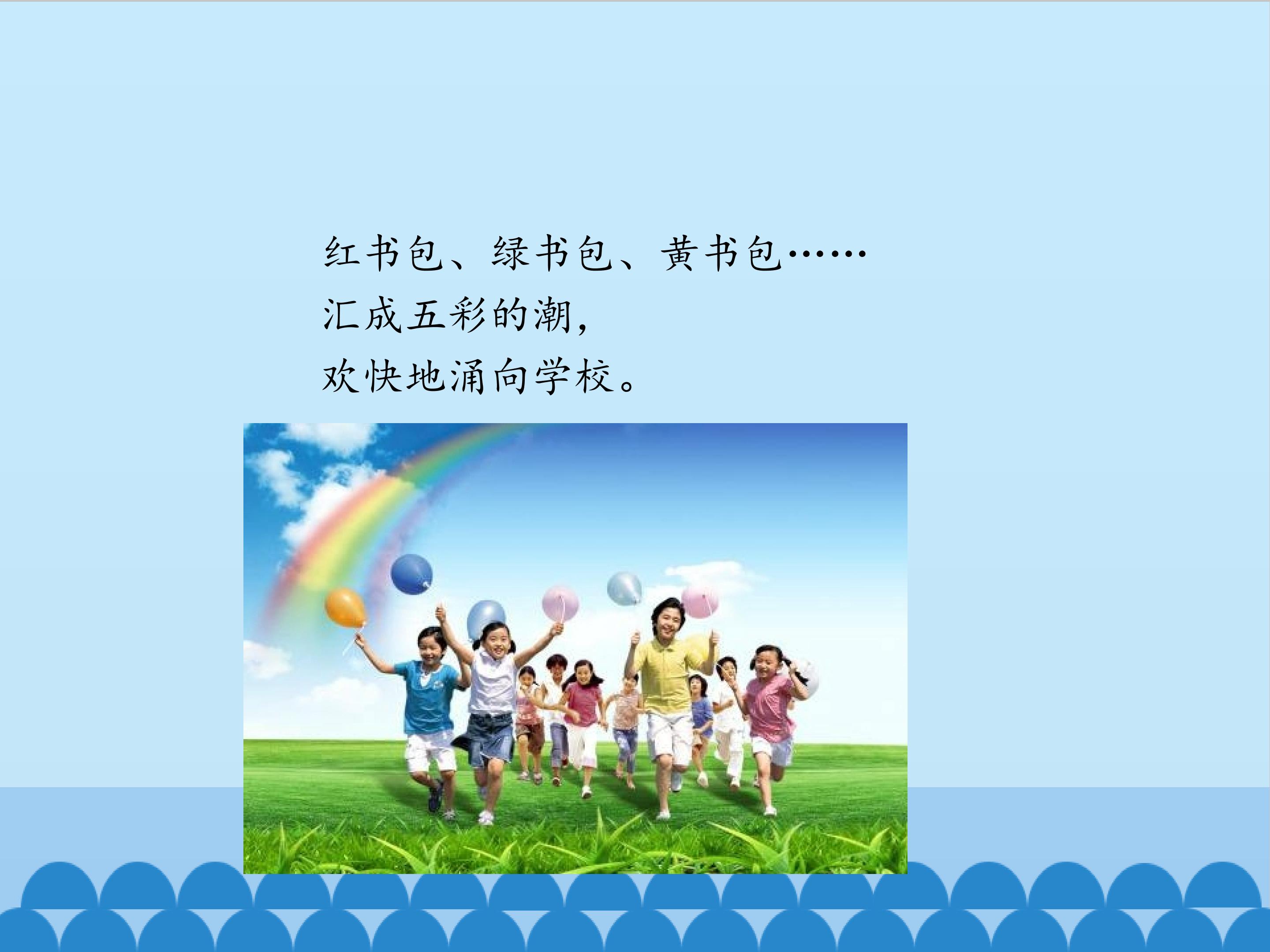 红书包、绿书包、黄书包……
汇成五彩的潮，
欢快地涌向学校。